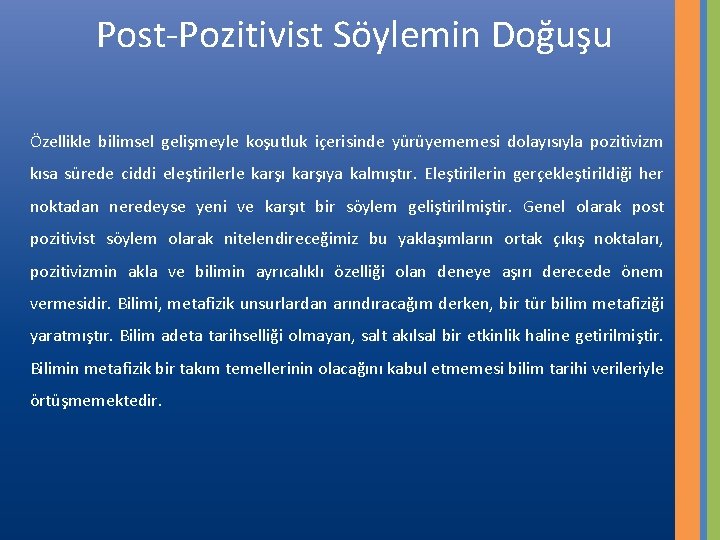 Post-Pozitivist Söylemin Doğuşu

Özellikle bilimsel gelişmeyle koşutluk içerisinde yürüyememesi dolayısıyla pozitivizm kısa sürede ciddi eleştirilerle karşı karşıya kalmıştır. Eleştirilerin gerçekleştirildiği her noktadan neredeyse yeni ve karşıt bir söylem geliştirilmiştir. Genel olarak post pozitivist söylem olarak nitelendireceğimiz bu yaklaşımların ortak çıkış noktaları, pozitivizmin akla ve bilimin ayrıcalıklı özelliği olan deneye aşırı derecede önem vermesidir. Bilimi, metafizik unsurlardan arındıracağım derken, bir tür bilim metafiziği yaratmıştır. Bilim adeta tarihselliği olmayan, salt akılsal bir etkinlik haline getirilmiştir. Bilimin metafizik bir takım temellerinin olacağını kabul etmemesi bilim tarihi verileriyle örtüşmemektedir.